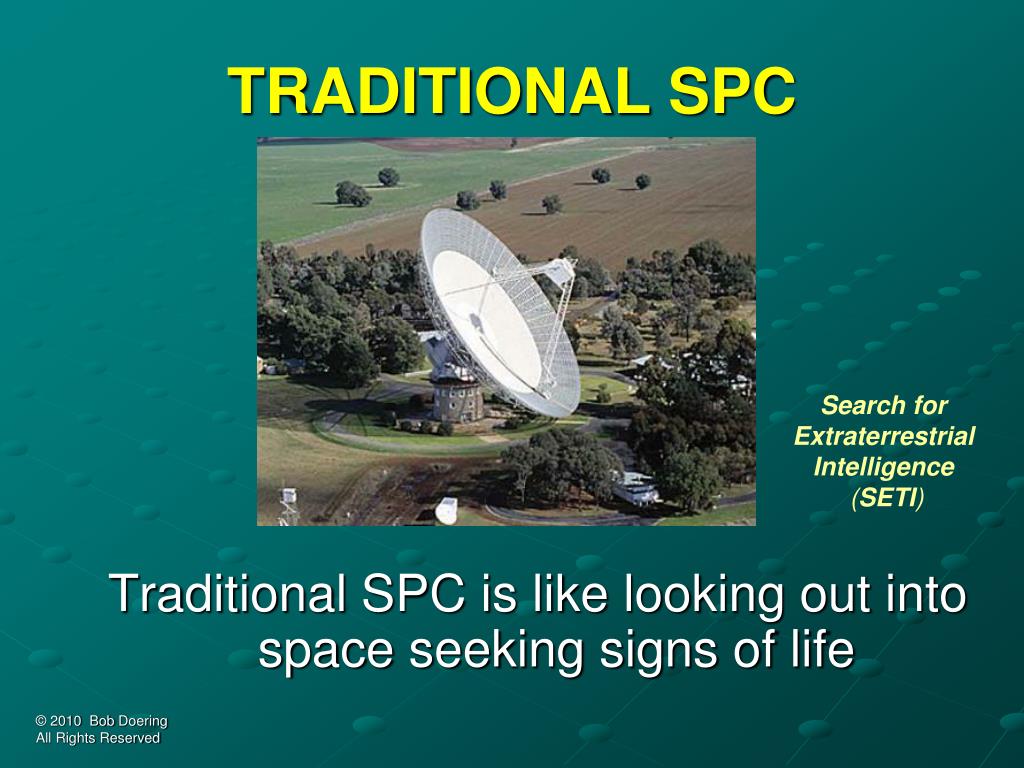 TRADITIONAL SPC

Search for Extraterrestrial Intelligence (SETI)

Traditional SPC is like looking out into space seeking signs of life

© 2010 Bob Doering
All Rights Reserved